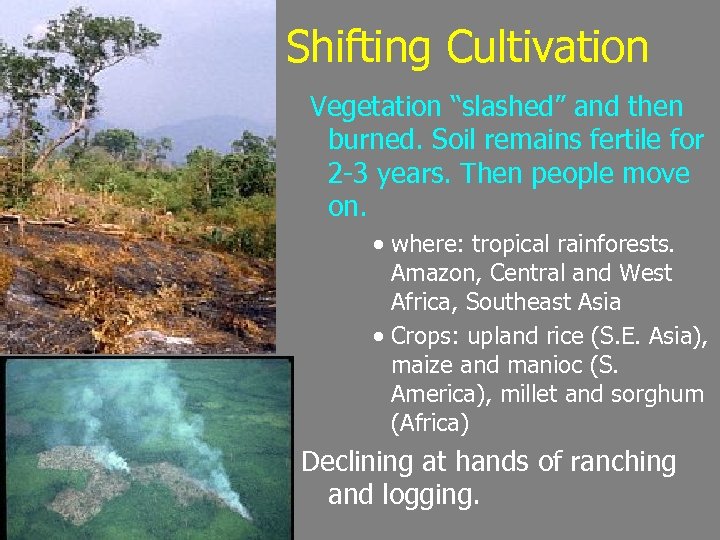 Shifting Cultivation

Vegetation “slashed” and then burned. Soil remains fertile for 2-3 years. Then people move on.

• where: tropical rainforests. Amazon, Central and West Africa, Southeast Asia
• Crops: upland rice (S.E. Asia), maize and manioc (S. America), millet and sorghum (Africa)

Declining at hands of ranching and logging.